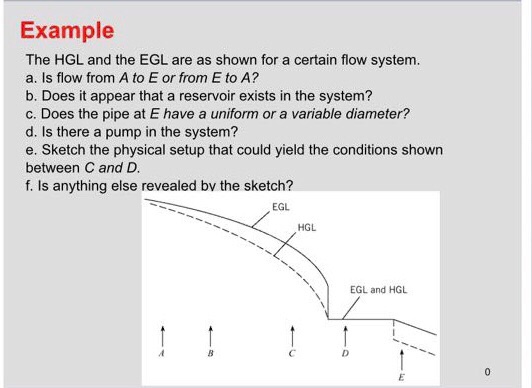 Example

The HGL and the EGL are as shown for a certain flow system.
a. Is flow from A to E or from E to A?
b. Does it appear that a reservoir exists in the system?
c. Does the pipe at E have a uniform or a variable diameter?
d. Is there a pump in the system?
e. Sketch the physical setup that could yield the conditions shown between C and D.
f. Is anything else revealed by the sketch?

EGL
HGL
EGL and HGL
A
B
C
D
E

0